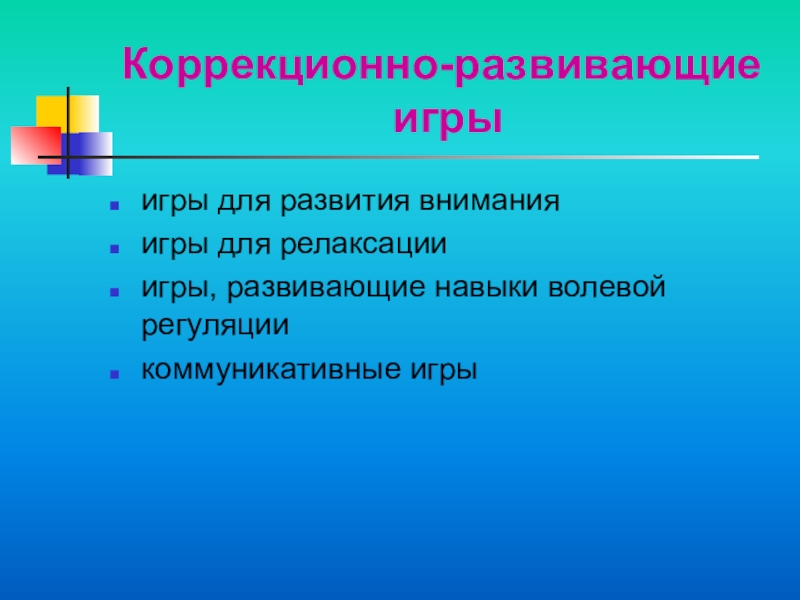 Коррекционно-развивающие игры

- игры для развития внимания
- игры для релаксации
- игры, развивающие навыки волевой регуляции
- коммуникативные игры